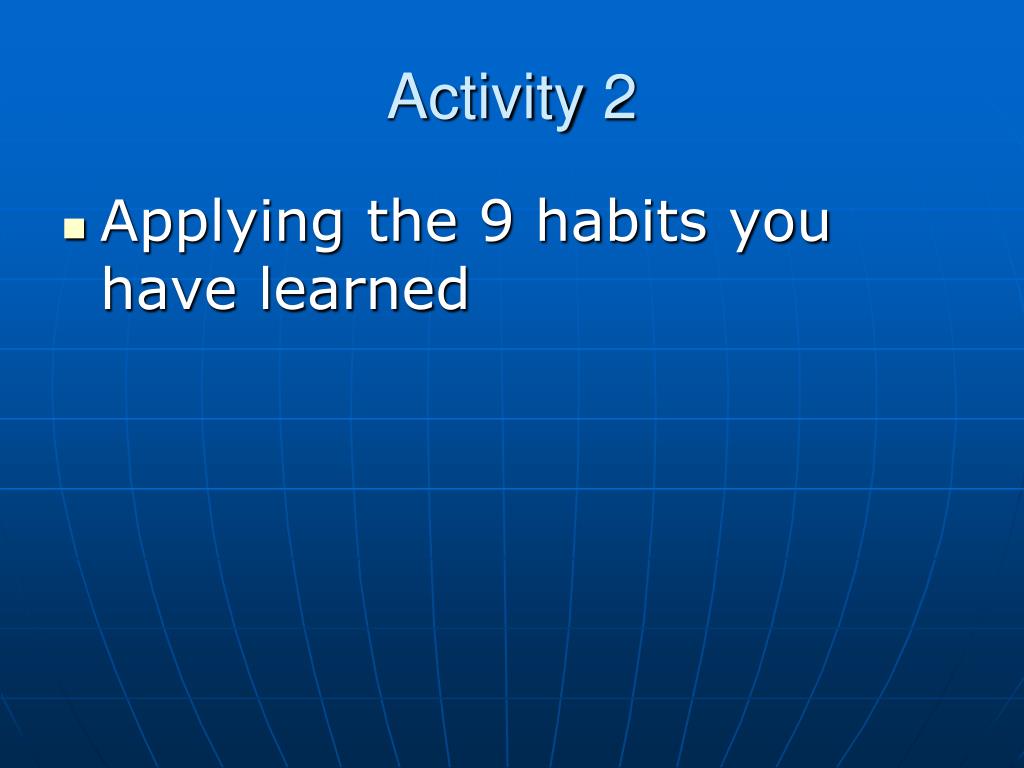 Activity 2

Applying the 9 habits you have learned